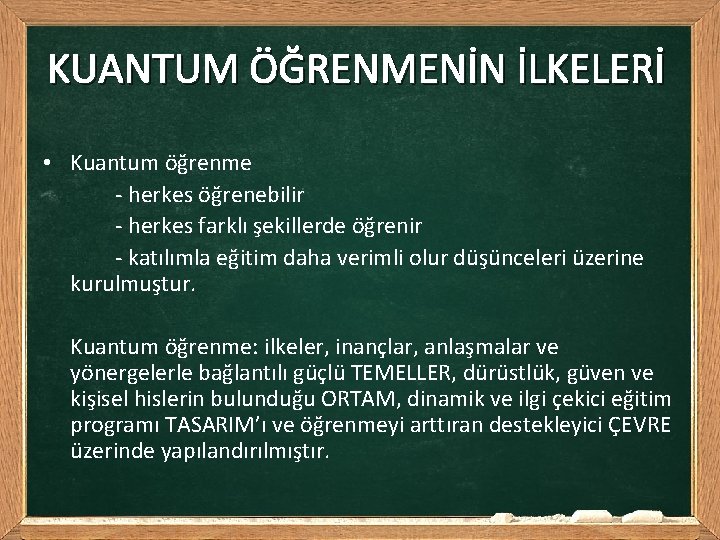 KUANTUM ÖĞRENMENİN İLKELERİ

• Kuantum öğrenme
- herkes öğrenebilir
- herkes farklı şekillerde öğrenir
- katılımla eğitim daha verimli olur düşünceleri üzerine kurulmuştur.

Kuantum öğrenme: ilkeler, inançlar, anlaşmalar ve yönergelerle bağlantılı güçlü TEMELLER, dürüstlük, güven ve kişisel hislerin bulunduğu ORTAM, dinamik ve ilgi çekici eğitim programı TASARIM'ı ve öğrenmeyi arttıran destekleyici ÇEVRE üzerinde yapılandırılmıştır.